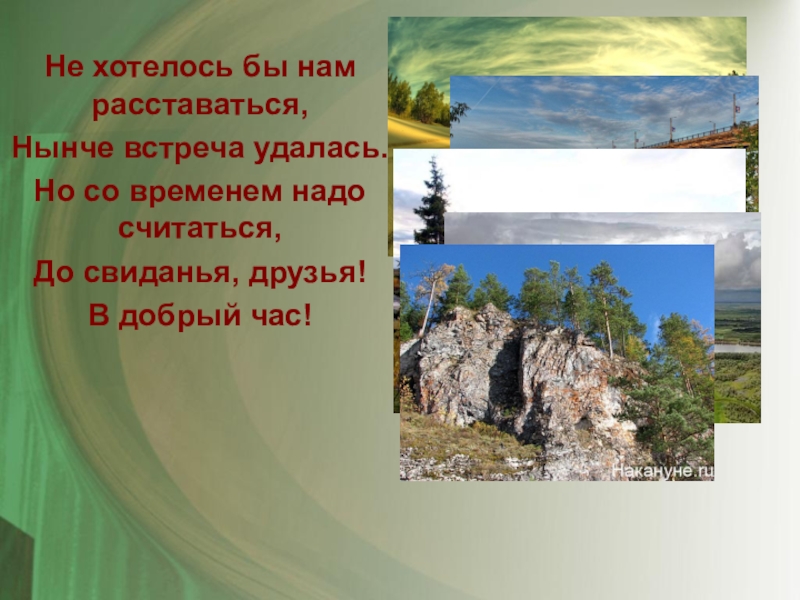 Не хотелось бы нам расставаться,
Нынче встреча удалась.
Но со временем надо считаться,
До свиданья, друзья!
В добрый час!

Накануне.ru